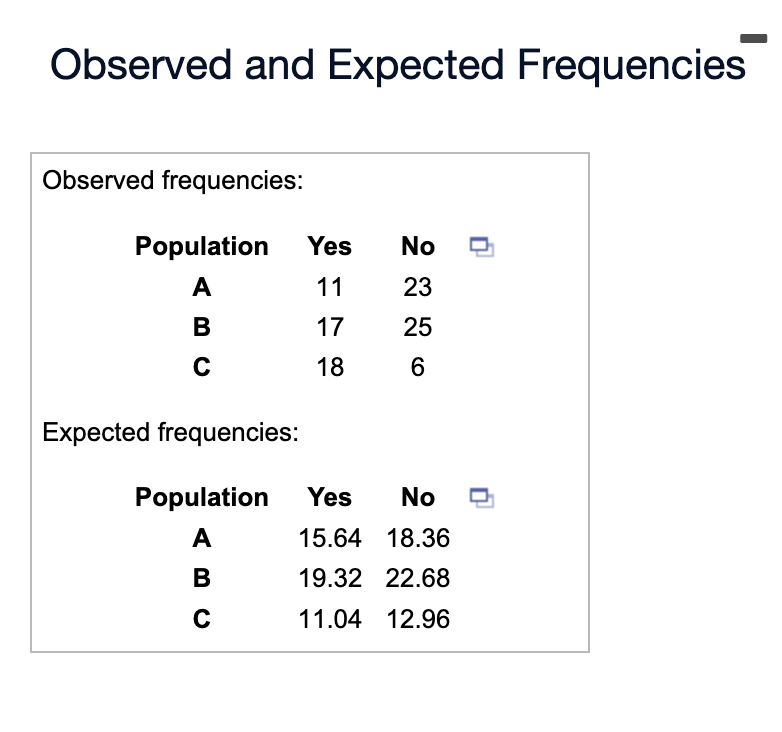 Observed and Expected Frequencies

Observed frequencies:

| Population | Yes | No |
|---|---|---|
| A | 11 | 23 |
| B | 17 | 25 |
| C | 18 | 6 |

Expected frequencies:

| Population | Yes | No |
|---|---|---|
| A | 15.64 | 18.36 |
| B | 19.32 | 22.68 |
| C | 11.04 | 12.96 |